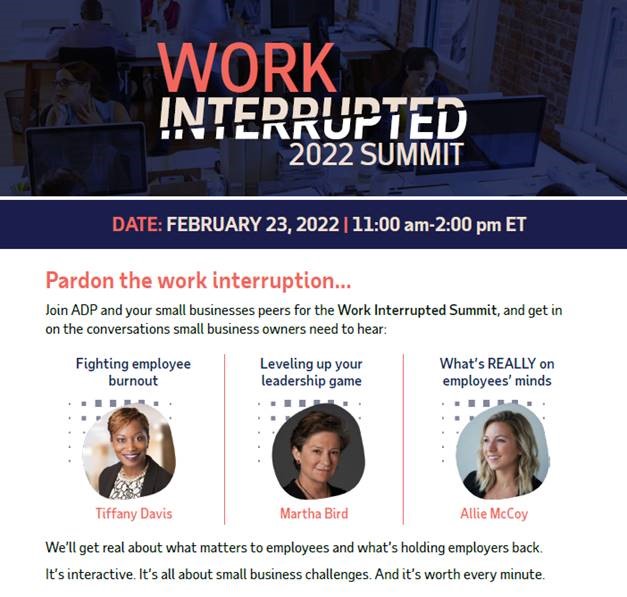 WORK
INTERRUPTED
2022 SUMMIT

DATE: FEBRUARY 23, 2022 | 11:00 am-2:00 pm ET

Pardon the work interruption...

Join ADP and your small businesses peers for the Work Interrupted Summit, and get in on the conversations small business owners need to hear:

Fighting employee burnout

Tiffany Davis

Leveling up your leadership game

Martha Bird

What's REALLY on employees' minds

Allie McCoy

We'll get real about what matters to employees and what's holding employers back.

It's interactive. It's all about small business challenges. And it's worth every minute.